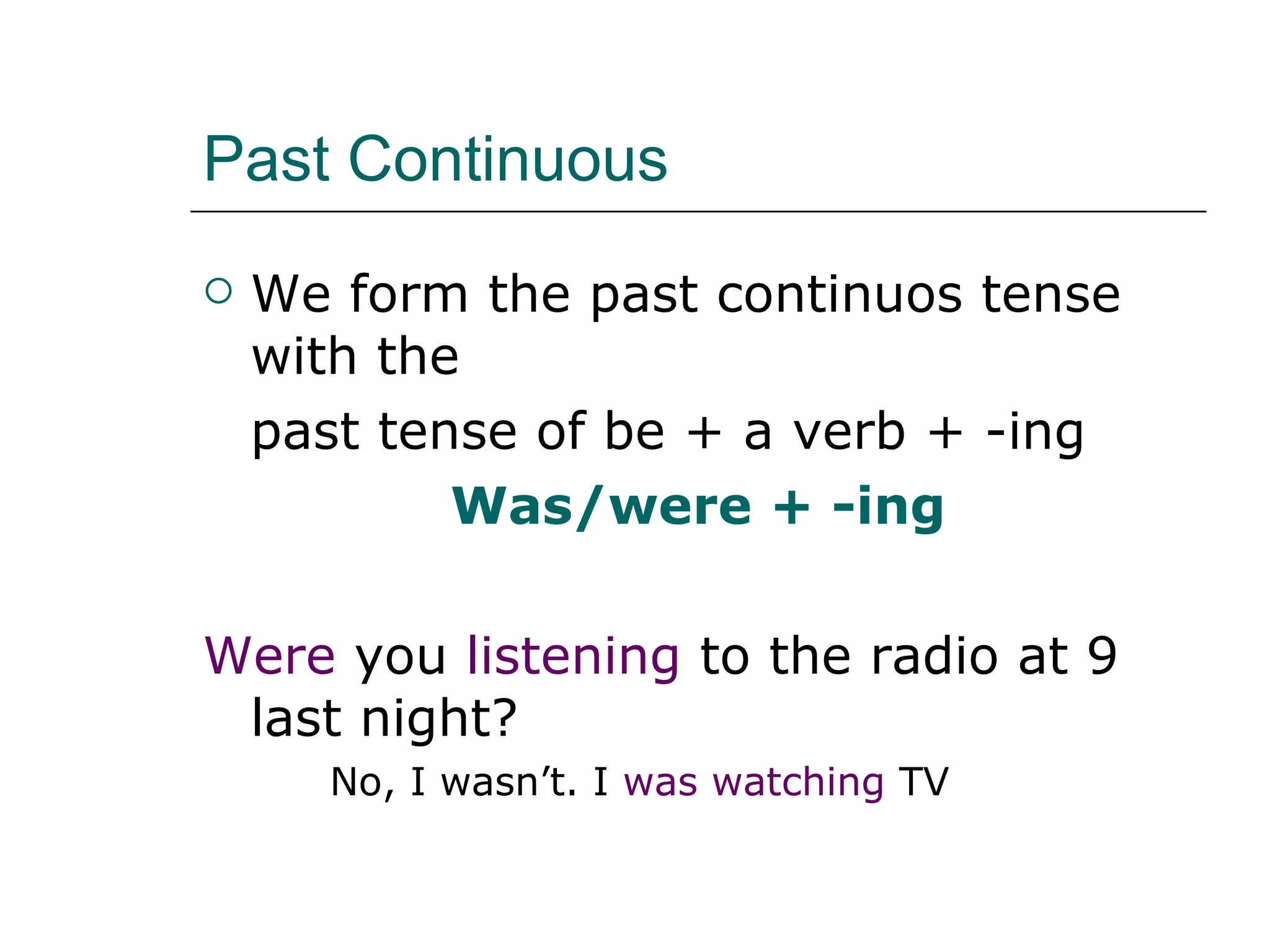 Past Continuous

We form the past continuos tense with the

past tense of be + a verb + -ing

Was/were + -ing

Were you listening to the radio at 9 last night?

No, I wasn’t. I was watching TV